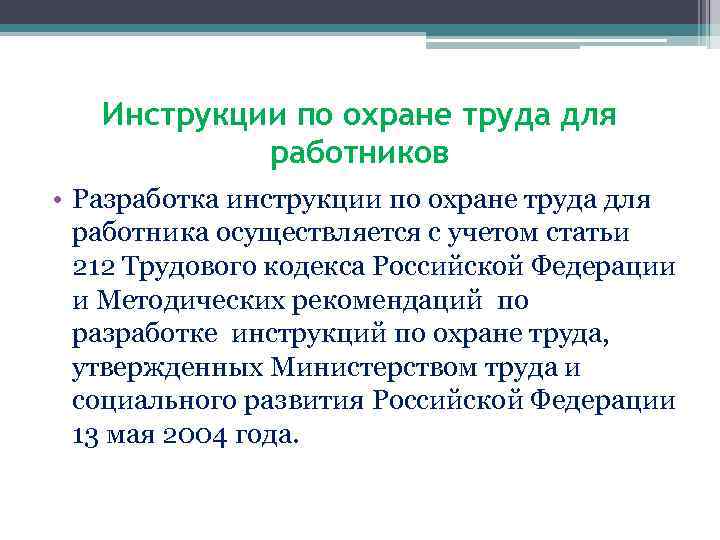 Инструкции по охране труда для работников

• Разработка инструкции по охране труда для работника осуществляется с учетом статьи 212 Трудового кодекса Российской Федерации и Методических рекомендаций по разработке инструкций по охране труда, утвержденных Министерством труда и социального развития Российской Федерации 13 мая 2004 года.